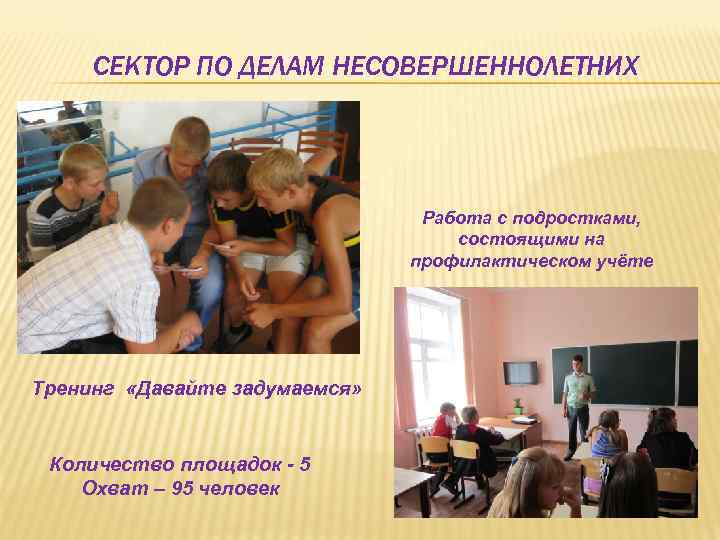 СЕКТОР ПО ДЕЛАМ НЕСОВЕРШЕННОЛЕТНИХ

Работа с подростками, состоящими на профилактическом учёте

Тренинг «Давайте задумаемся»

Количество площадок - 5
Охват – 95 человек